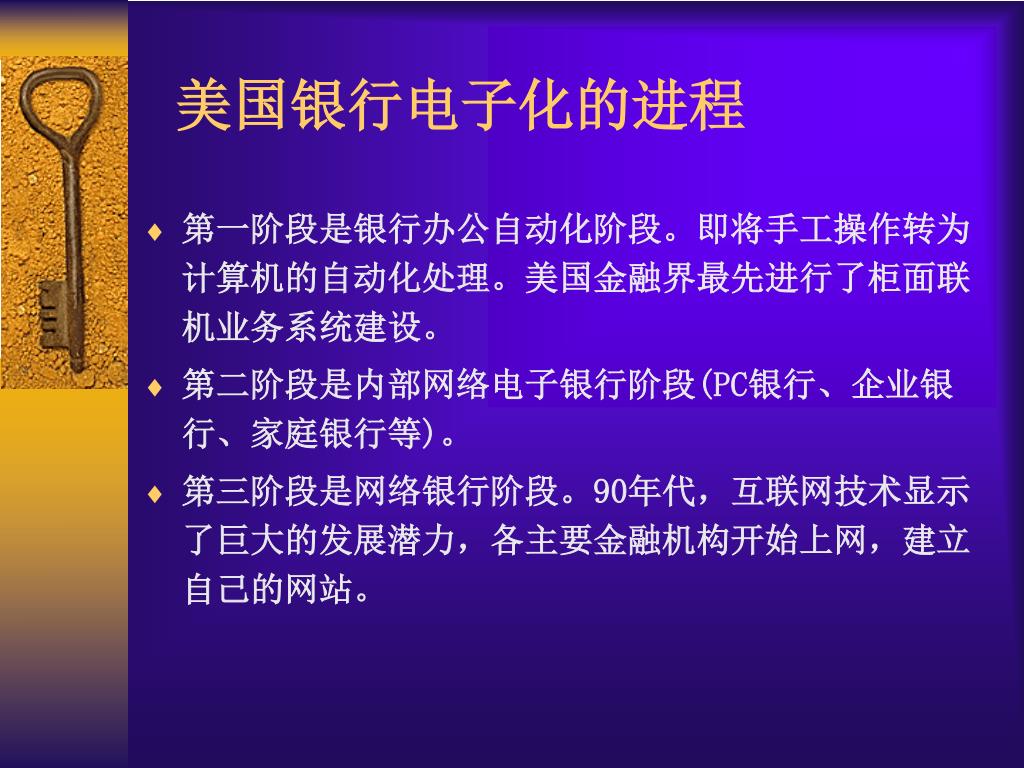 美国银行电子化的进程

♦ 第一阶段是银行办公自动化阶段。即将手工操作转为计算机的自动化处理。美国金融界最先进行了柜面联机业务系统建设。

♦ 第二阶段是内部网络电子银行阶段(PC银行、企业银行、家庭银行等)。

♦ 第三阶段是网络银行阶段。90年代，互联网技术显示了巨大的发展潜力，各主要金融机构开始上网，建立自己的网站。